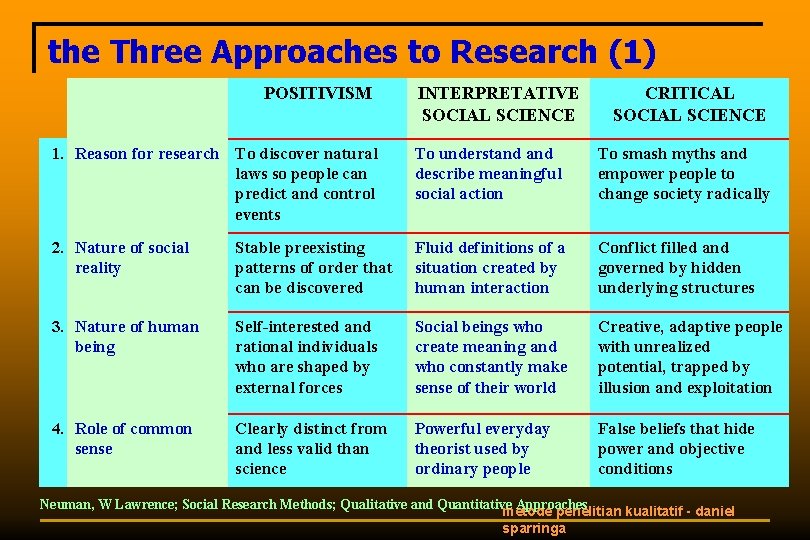 the Three Approaches to Research (1)

|  | POSITIVISM | INTERPRETATIVE SOCIAL SCIENCE | CRITICAL SOCIAL SCIENCE |
|---|---|---|---|
| 1. Reason for research | To discover natural laws so people can predict and control events | To understand and describe meaningful social action | To smash myths and empower people to change society radically |
| 2. Nature of social reality | Stable preexisting patterns of order that can be discovered | Fluid definitions of a situation created by human interaction | Conflict filled and governed by hidden underlying structures |
| 3. Nature of human being | Self-interested and rational individuals who are shaped by external forces | Social beings who create meaning and who constantly make sense of their world | Creative, adaptive people with unrealized potential, trapped by illusion and exploitation |
| 4. Role of common sense | Clearly distinct from and less valid than science | Powerful everyday theorist used by ordinary people | False beliefs that hide power and objective conditions |

Neuman, W Lawrence; Social Research Methods; Qualitative and Quantitative Approaches

metode penelitian kualitatif - daniel sparringa